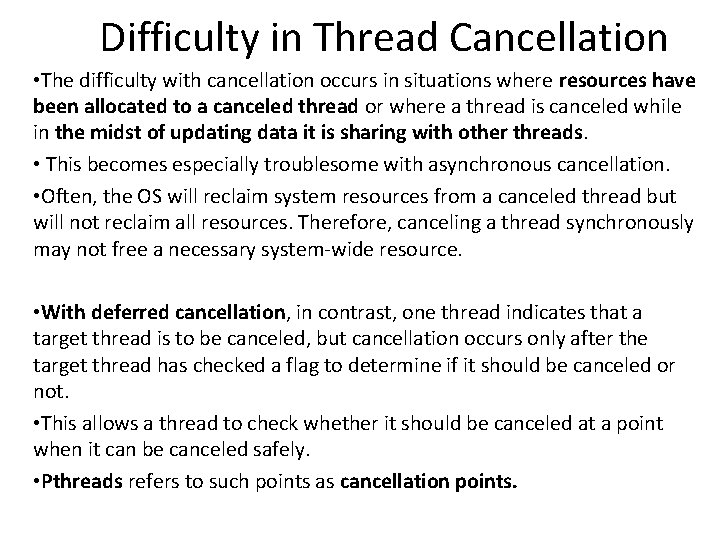 Difficulty in Thread Cancellation

•The difficulty with cancellation occurs in situations where resources have been allocated to a canceled thread or where a thread is canceled while in the midst of updating data it is sharing with other threads.

• This becomes especially troublesome with asynchronous cancellation.

•Often, the OS will reclaim system resources from a canceled thread but will not reclaim all resources. Therefore, canceling a thread synchronously may not free a necessary system-wide resource.

•With deferred cancellation, in contrast, one thread indicates that a target thread is to be canceled, but cancellation occurs only after the target thread has checked a flag to determine if it should be canceled or not.

•This allows a thread to check whether it should be canceled at a point when it can be canceled safely.

•Pthreads refers to such points as cancellation points.